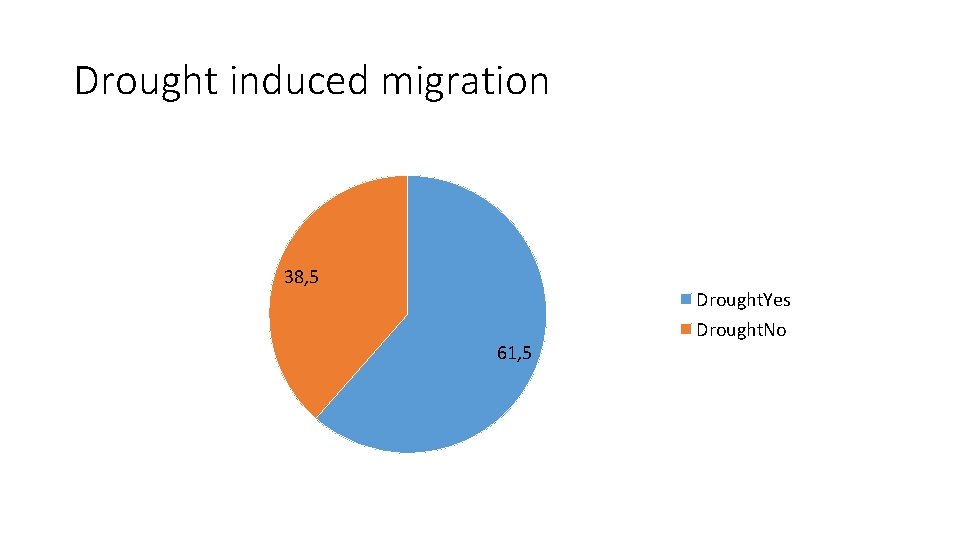 Drought induced migration

38,5

61,5

Drought.Yes
Drought.No